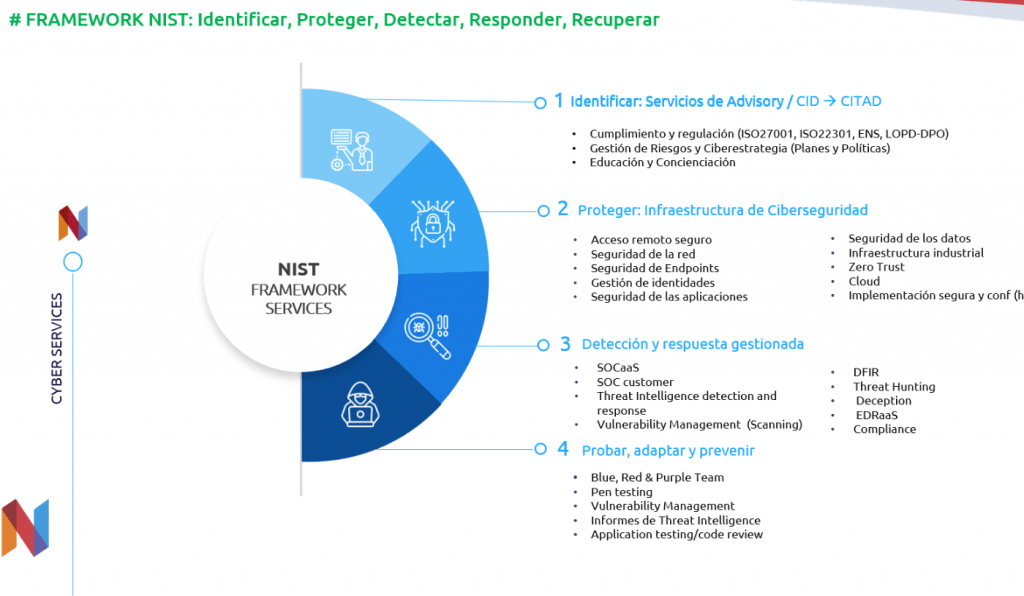 # FRAMEWORK NIST: Identificar, Proteger, Detectar, Responder, Recuperar

CYBER SERVICES

NIST
FRAMEWORK
SERVICES

1 Identificar: Servicios de Advisory / CID → CITAD

- Cumplimiento y regulación (ISO27001, ISO22301, ENS, LOPD-DPO)
- Gestión de Riesgos y Ciberestrategia (Planes y Políticas)
- Educación y Concienciación

2 Proteger: Infraestructura de Ciberseguridad

- Acceso remoto seguro
- Seguridad de la red
- Seguridad de Endpoints
- Gestión de identidades
- Seguridad de las aplicaciones

- Seguridad de los datos
- Infraestructura industrial
- Zero Trust
- Cloud
- Implementación segura y conf (h

3 Detección y respuesta gestionada

- SOCaaS
- SOC customer
- Threat Intelligence detection and response
- Vulnerability Management (Scanning)

- DFIR
- Threat Hunting
- Deception
- EDRaaS
- Compliance

4 Probar, adaptar y prevenir

- Blue, Red & Purple Team
- Pen testing
- Vulnerability Management
- Informes de Threat Intelligence
- Application testing/code review